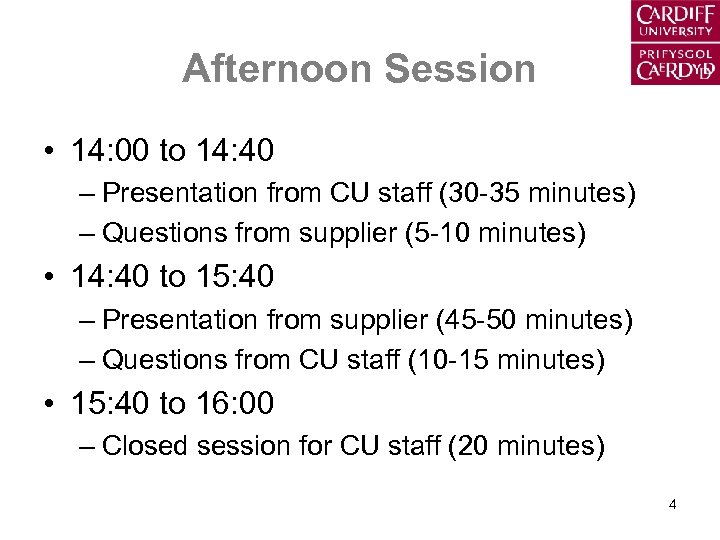 CARDIFF
UNIVERSITY
PRIFYSGOL
CAERDYDD

Afternoon Session

• 14:00 to 14:40
– Presentation from CU staff (30-35 minutes)
– Questions from supplier (5-10 minutes)
• 14:40 to 15:40
– Presentation from supplier (45-50 minutes)
– Questions from CU staff (10-15 minutes)
• 15:40 to 16:00
– Closed session for CU staff (20 minutes)

4